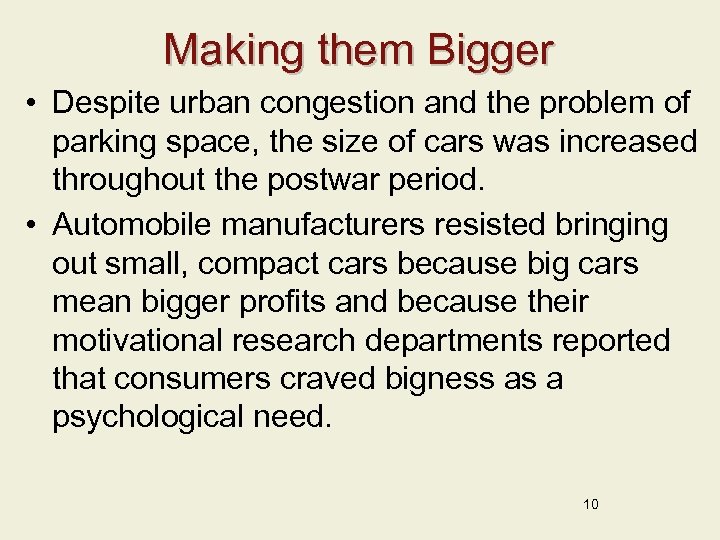 Making them Bigger

• Despite urban congestion and the problem of parking space, the size of cars was increased throughout the postwar period.

• Automobile manufacturers resisted bringing out small, compact cars because big cars mean bigger profits and because their motivational research departments reported that consumers craved bigness as a psychological need.

10